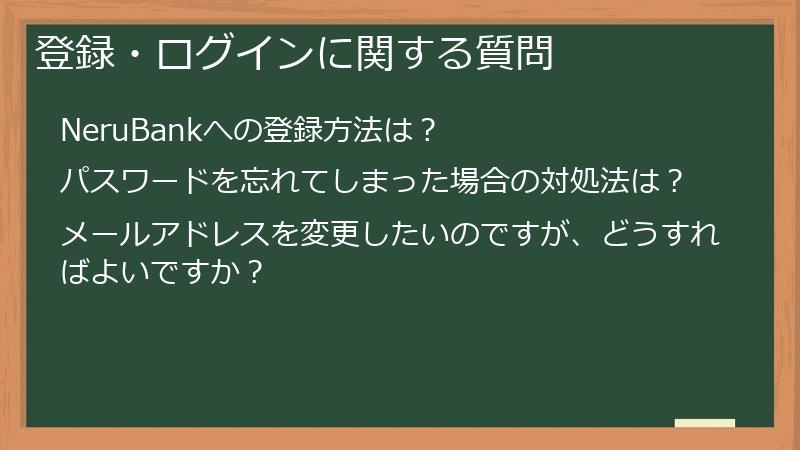 登録・ログインに関する質問

NeruBankへの登録方法は？

パスワードを忘れてしまった場合の対処法は？

メールアドレスを変更したいのですが、どうすればよいですか？